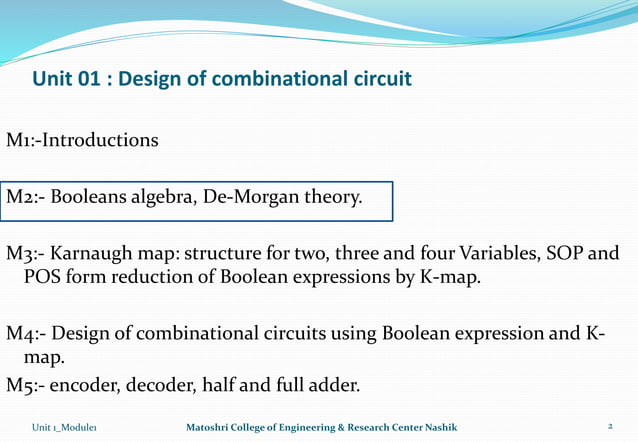 Unit 01 : Design of combinational circuit

M1:-Introductions

M2:- Booleans algebra, De-Morgan theory.

M3:- Karnaugh map: structure for two, three and four Variables, SOP and POS form reduction of Boolean expressions by K-map.

M4:- Design of combinational circuits using Boolean expression and K-map.

M5:- encoder, decoder, half and full adder.

Unit 1_Module1 Matoshri College of Engineering & Research Center Nashik 2